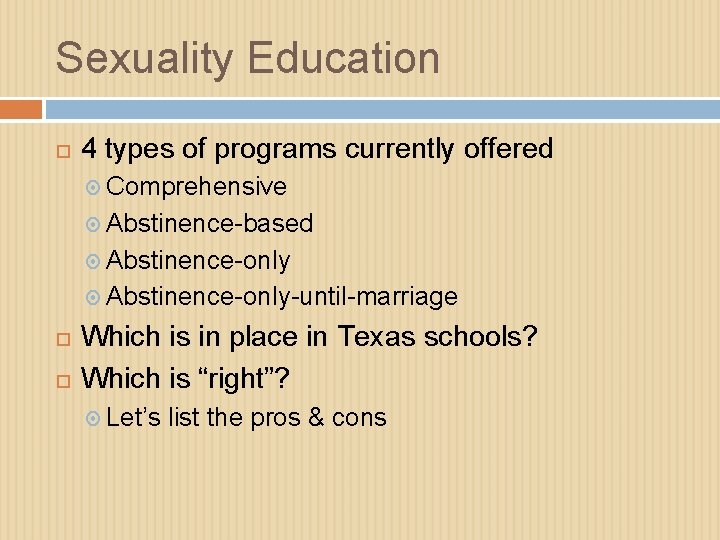 Sexuality Education

4 types of programs currently offered

Comprehensive

Abstinence-based

Abstinence-only

Abstinence-only-until-marriage

Which is in place in Texas schools?

Which is “right”?

Let’s list the pros & cons